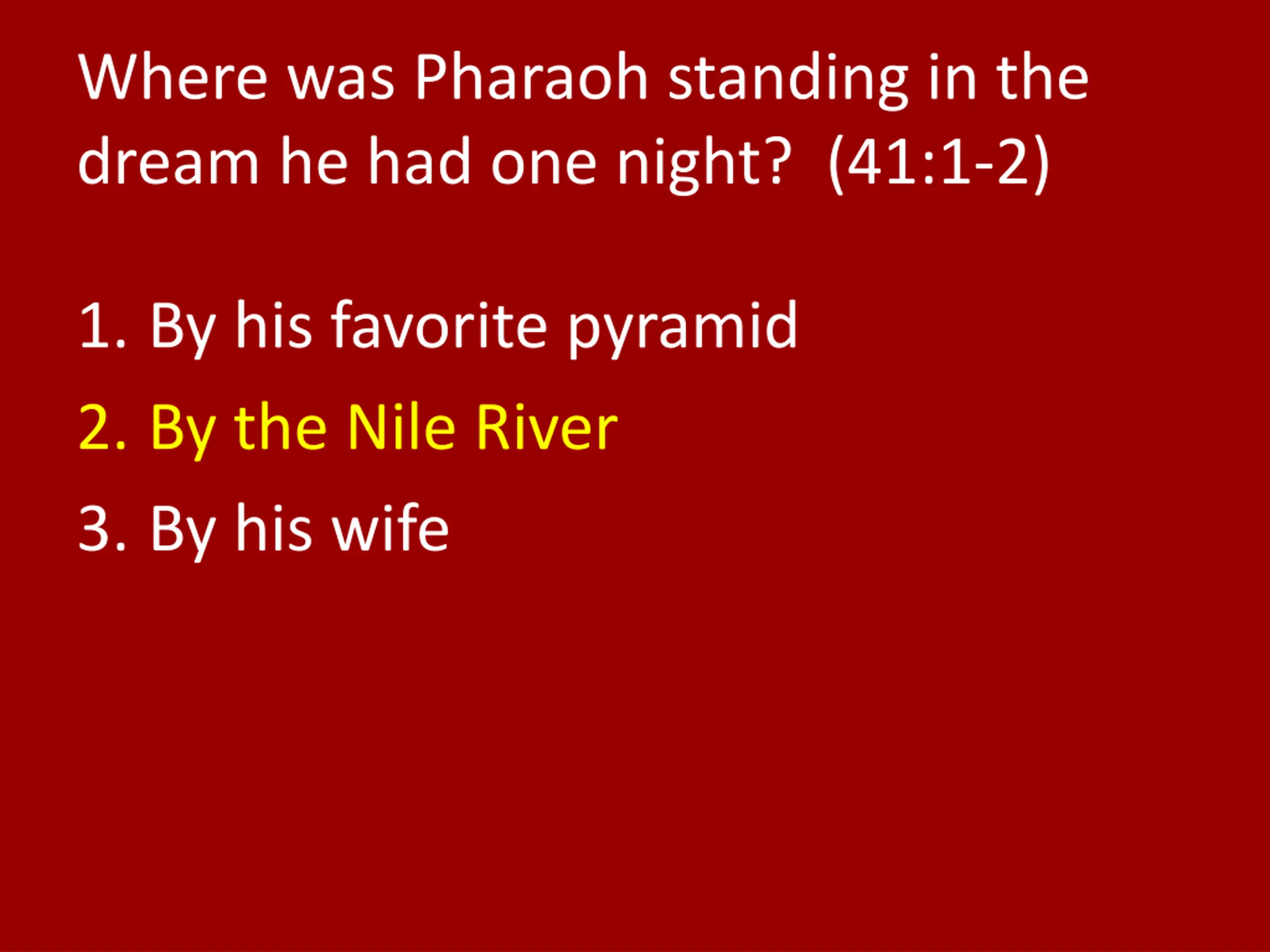 Where was Pharaoh standing in the dream he had one night?  (41:1-2)

1. By his favorite pyramid
2. By the Nile River
3. By his wife